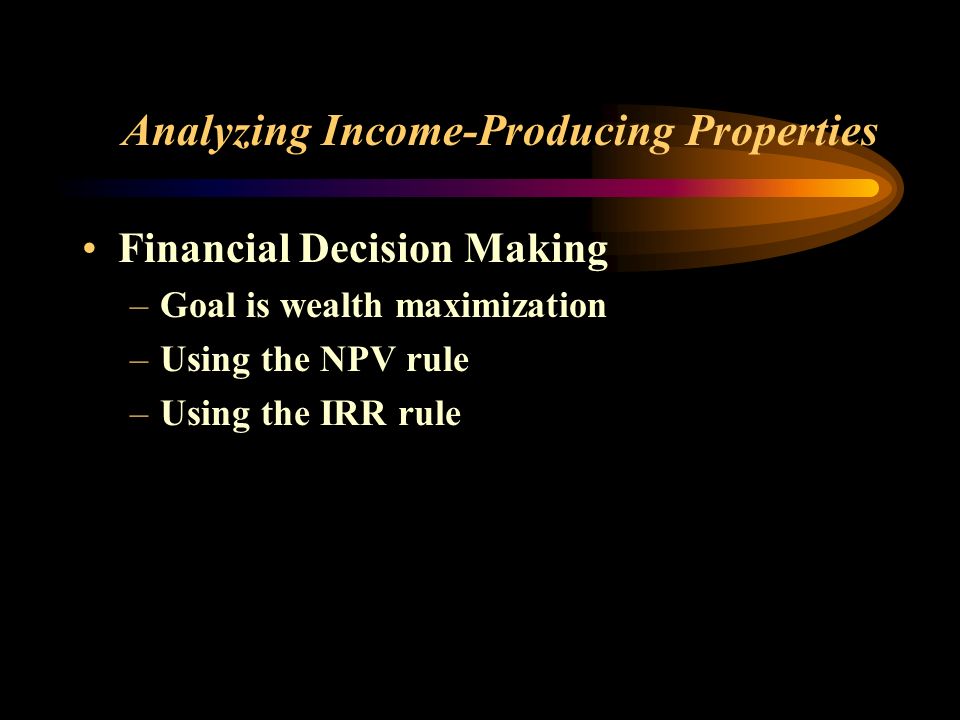 Analyzing Income-Producing Properties

• Financial Decision Making
– Goal is wealth maximization
– Using the NPV rule
– Using the IRR rule